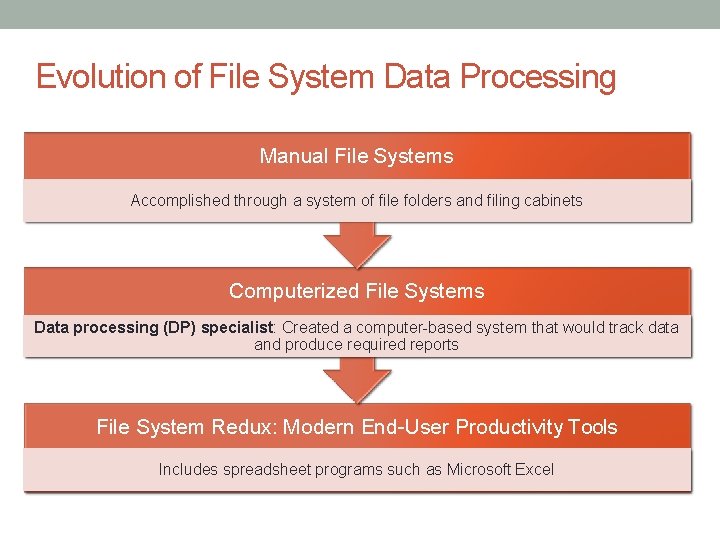 Evolution of File System Data Processing

Manual File Systems

Accomplished through a system of file folders and filing cabinets

Computerized File Systems

Data processing (DP) specialist: Created a computer-based system that would track data and produce required reports

File System Redux: Modern End-User Productivity Tools

Includes spreadsheet programs such as Microsoft Excel